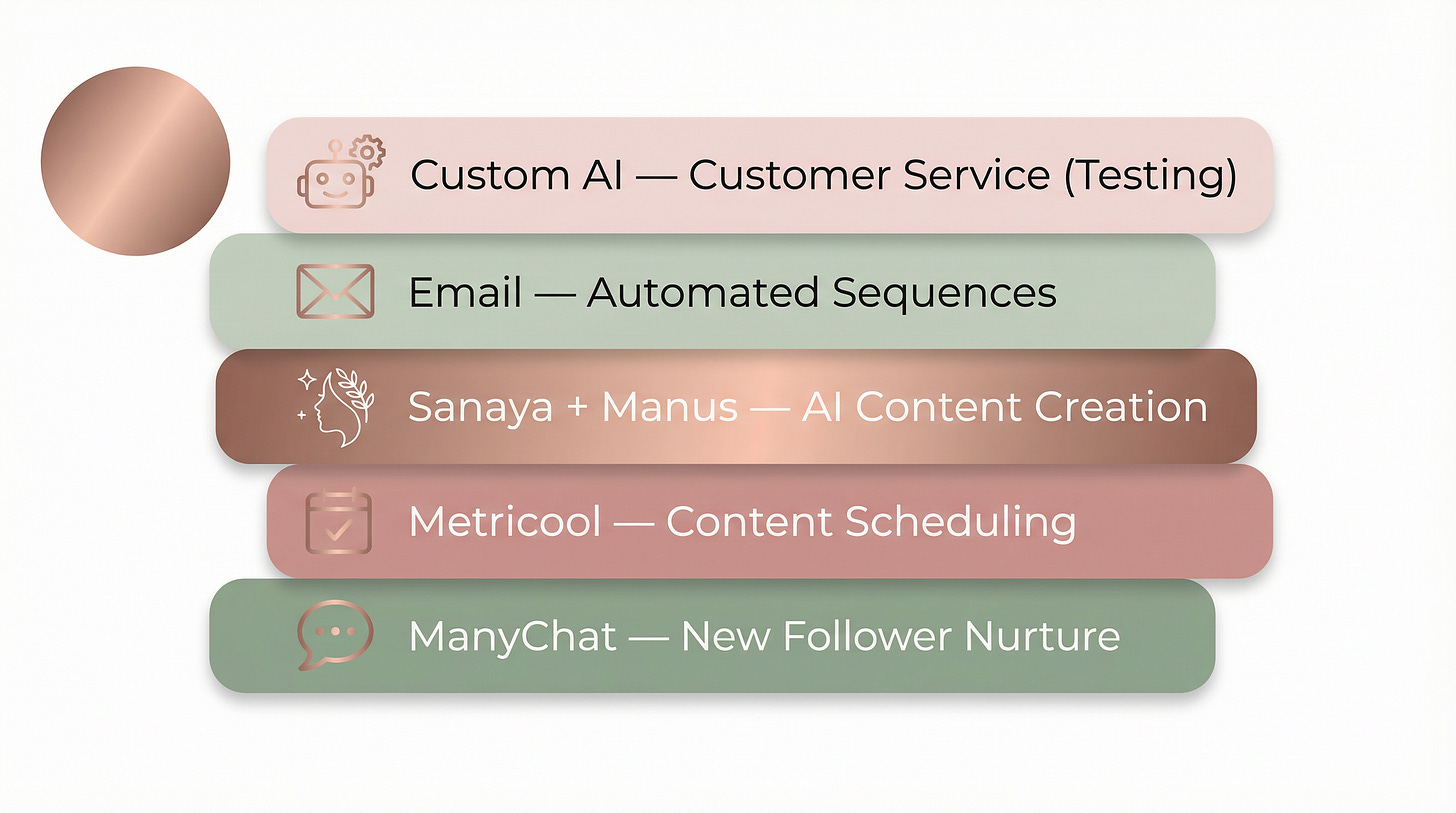 Custom AI — Customer Service (Testing)

Email — Automated Sequences

Sanaya + Manus — AI Content Creation

Metricool — Content Scheduling

ManyChat — New Follower Nurture